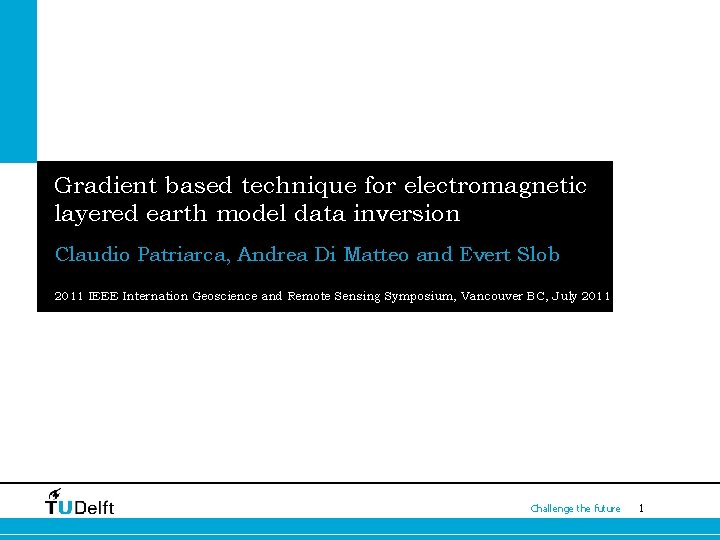 Gradient based technique for electromagnetic layered earth model data inversion

Claudio Patriarca, Andrea Di Matteo and Evert Slob

2011 IEEE Internation Geoscience and Remote Sensing Symposium, Vancouver BC, July 2011

TUDelft

Challenge the future 1